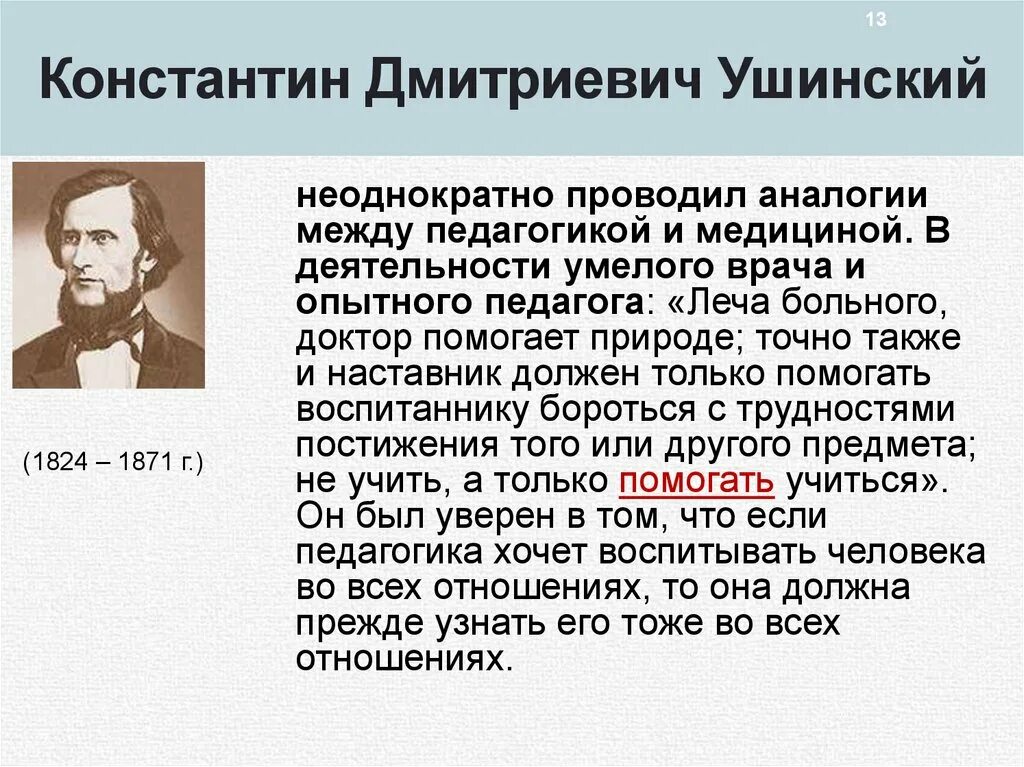 13

Константин Дмитриевич Ушинский

(1824 – 1871 г.)

неоднократно проводил аналогии между педагогикой и медициной. В деятельности умелого врача и опытного педагога: «Леча больного, доктор помогает природе; точно также и наставник должен только помогать воспитаннику бороться с трудностями постижения того или другого предмета; не учить, а только помогать учиться». Он был уверен в том, что если педагогика хочет воспитывать человека во всех отношениях, то она должна прежде узнать его тоже во всех отношениях.